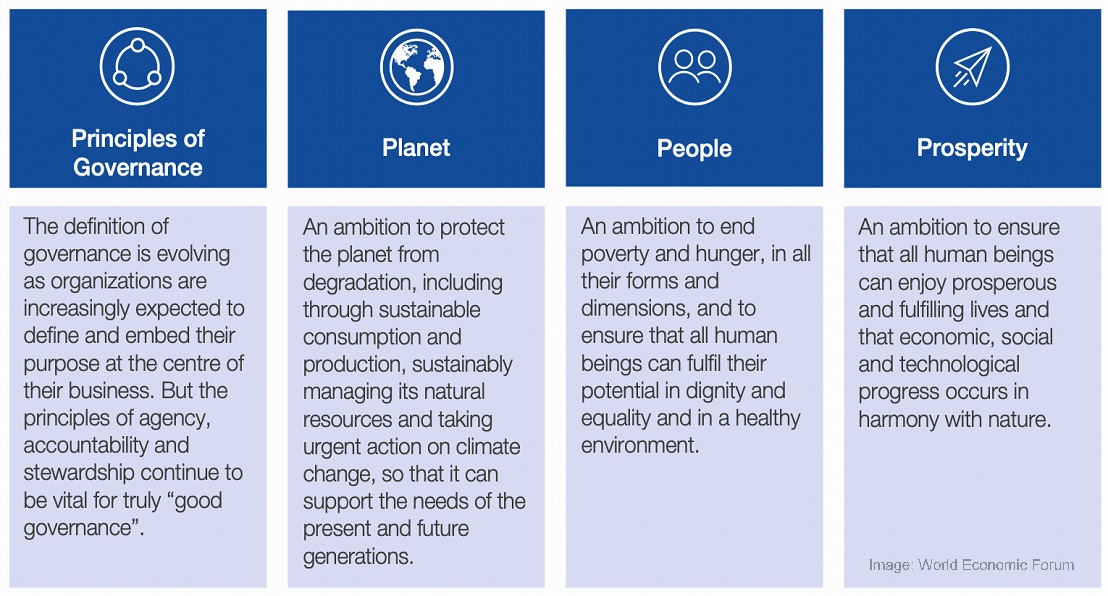 Principles of Governance

The definition of governance is evolving as organizations are increasingly expected to define and embed their purpose at the centre of their business. But the principles of agency, accountability and stewardship continue to be vital for truly “good governance”.

Planet

An ambition to protect the planet from degradation, including through sustainable consumption and production, sustainably managing its natural resources and taking urgent action on climate change, so that it can support the needs of the present and future generations.

People

An ambition to end poverty and hunger, in all their forms and dimensions, and to ensure that all human beings can fulfil their potential in dignity and equality and in a healthy environment.

Prosperity

An ambition to ensure that all human beings can enjoy prosperous and fulfilling lives and that economic, social and technological progress occurs in harmony with nature.

Image: World Economic Forum